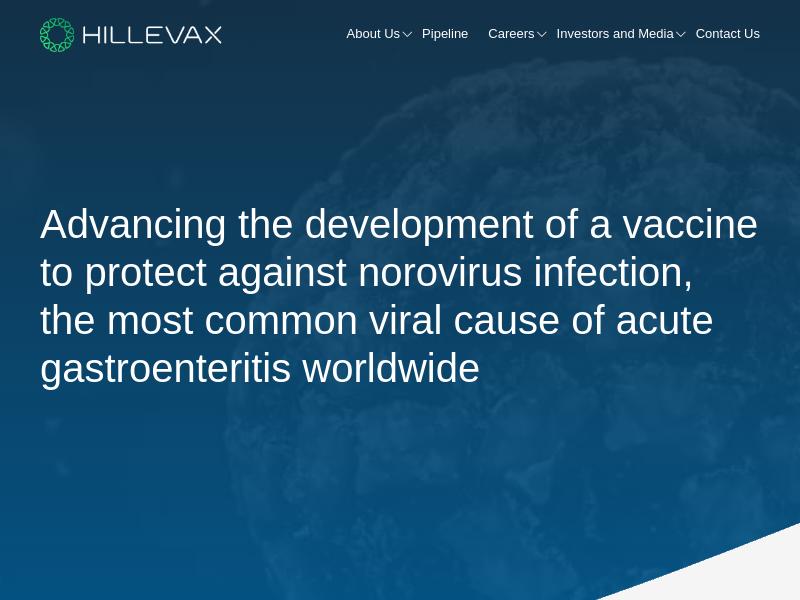 HILLEVAX

About Us Pipeline Careers Investors and Media Contact Us

Advancing the development of a vaccine to protect against norovirus infection, the most common viral cause of acute gastroenteritis worldwide